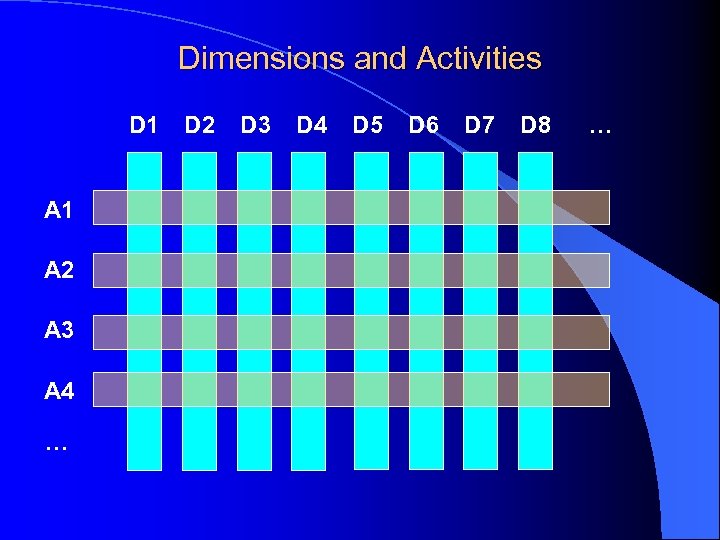 Dimensions and Activities

D1 D2 D3 D4 D5 D6 D7 D8 …

A1
A2
A3
A4
…